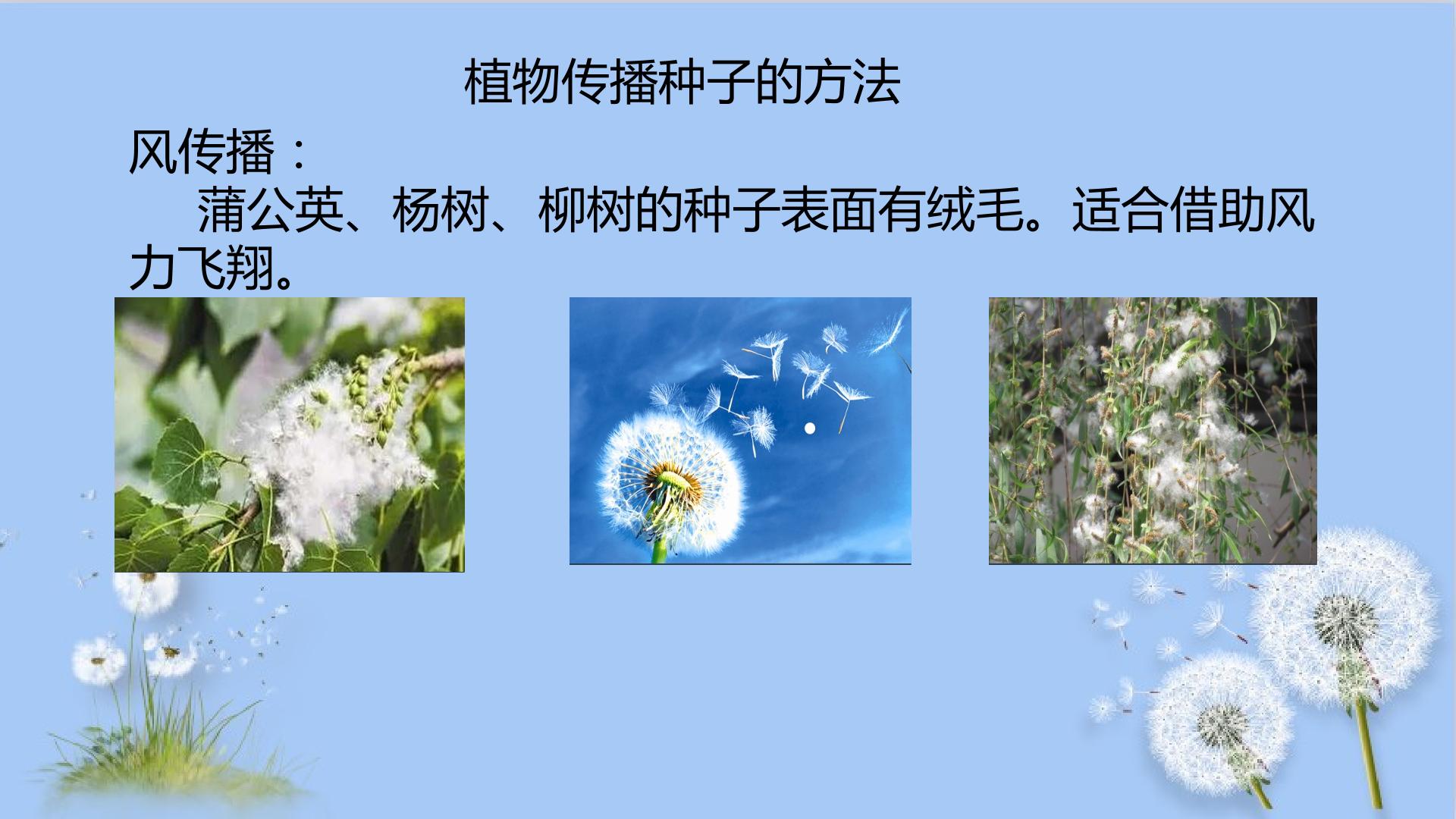 植物传播种子的方法

风传播：

蒲公英、杨树、柳树的种子表面有绒毛。适合借助风力飞翔。